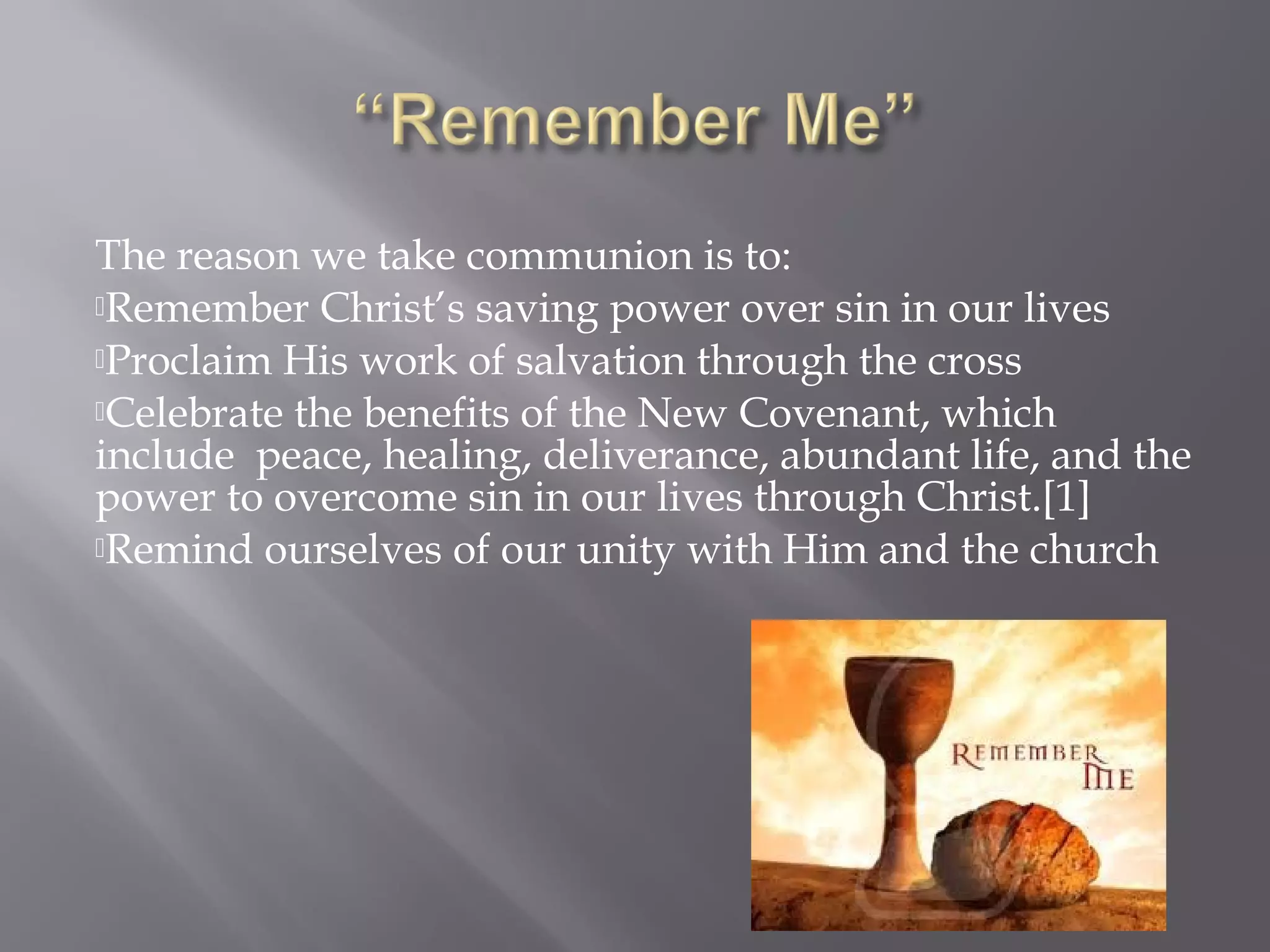 “Remember Me”

The reason we take communion is to:

Remember Christ’s saving power over sin in our lives

Proclaim His work of salvation through the cross

Celebrate the benefits of the New Covenant, which include peace, healing, deliverance, abundant life, and the power to overcome sin in our lives through Christ.[1]

Remind ourselves of our unity with Him and the church

REMEMBER ME